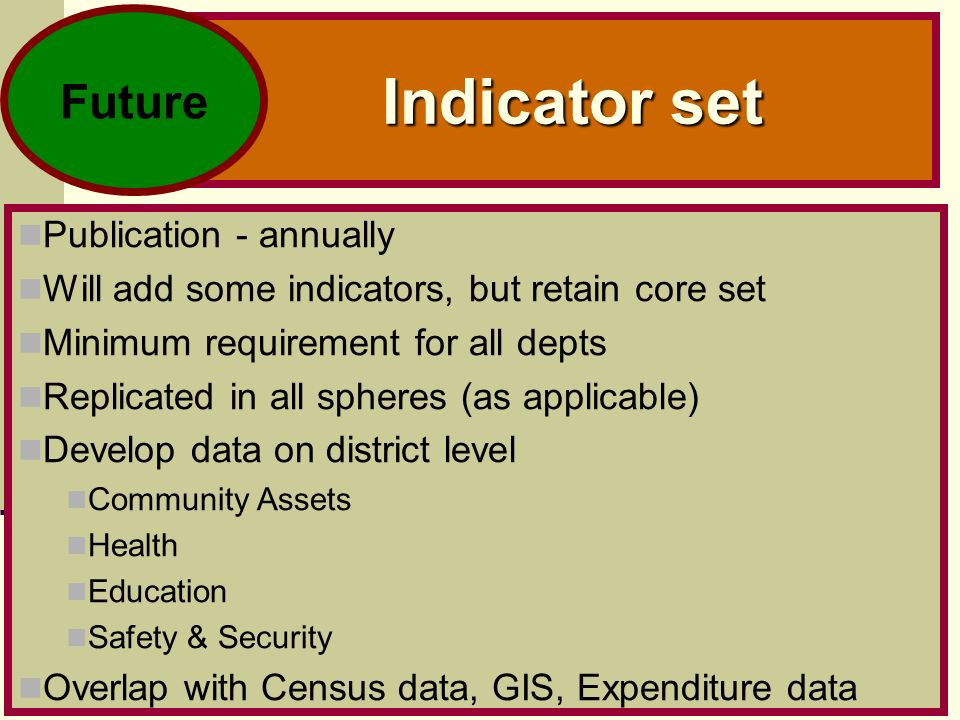 Future

Indicator set

Publication - annually
Will add some indicators, but retain core set
Minimum requirement for all depts
Replicated in all spheres (as applicable)
Develop data on district level
Community Assets
Health
Education
Safety & Security
Overlap with Census data, GIS, Expenditure data